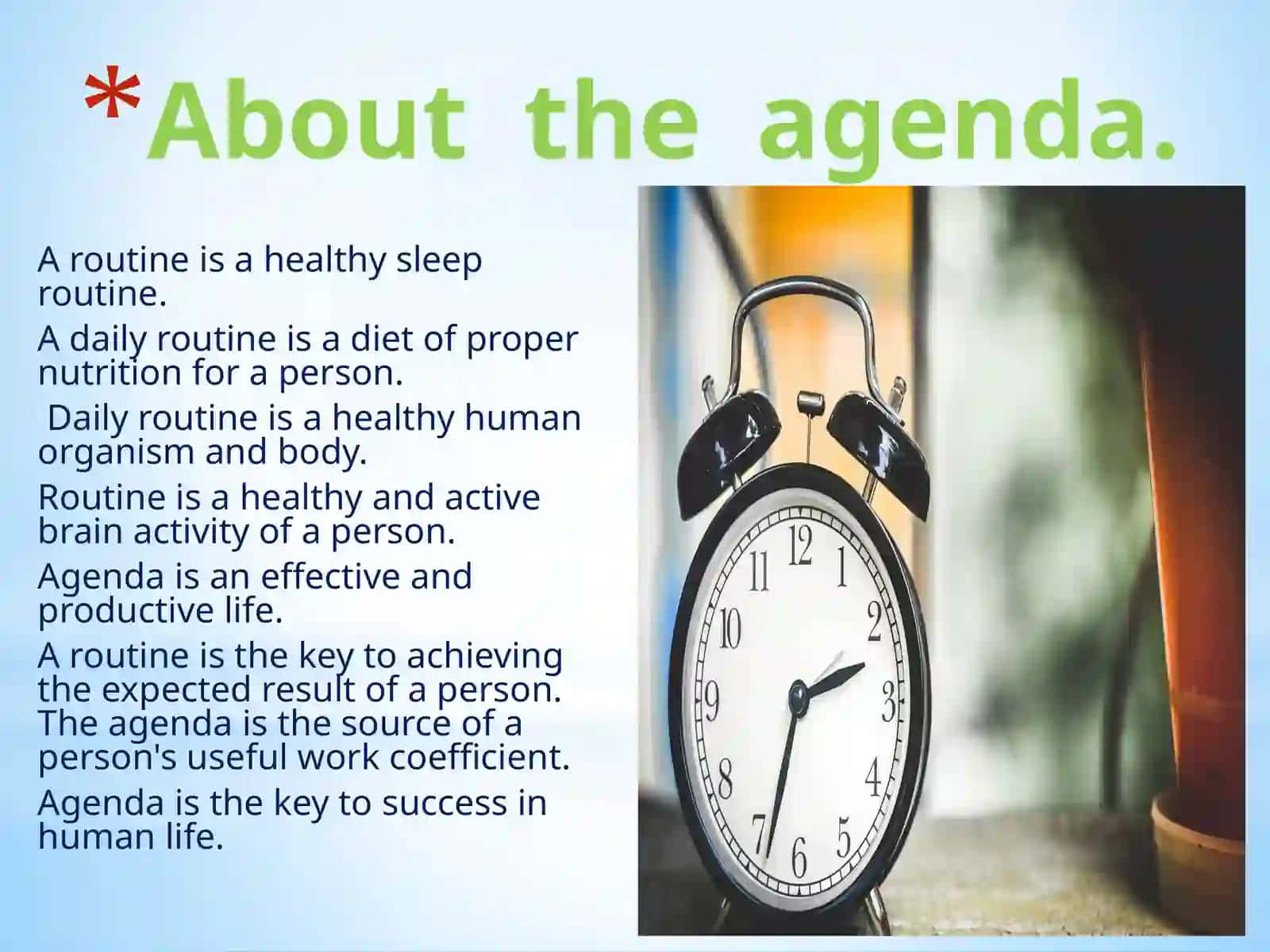 *About the agenda.

A routine is a healthy sleep routine.

A daily routine is a diet of proper nutrition for a person.

Daily routine is a healthy human organism and body.

Routine is a healthy and active brain activity of a person.

Agenda is an effective and productive life.

A routine is the key to achieving the expected result of a person. The agenda is the source of a person's useful work coefficient.

Agenda is the key to success in human life.

12
1
2
3
4
5
6
7
8
9
10
11